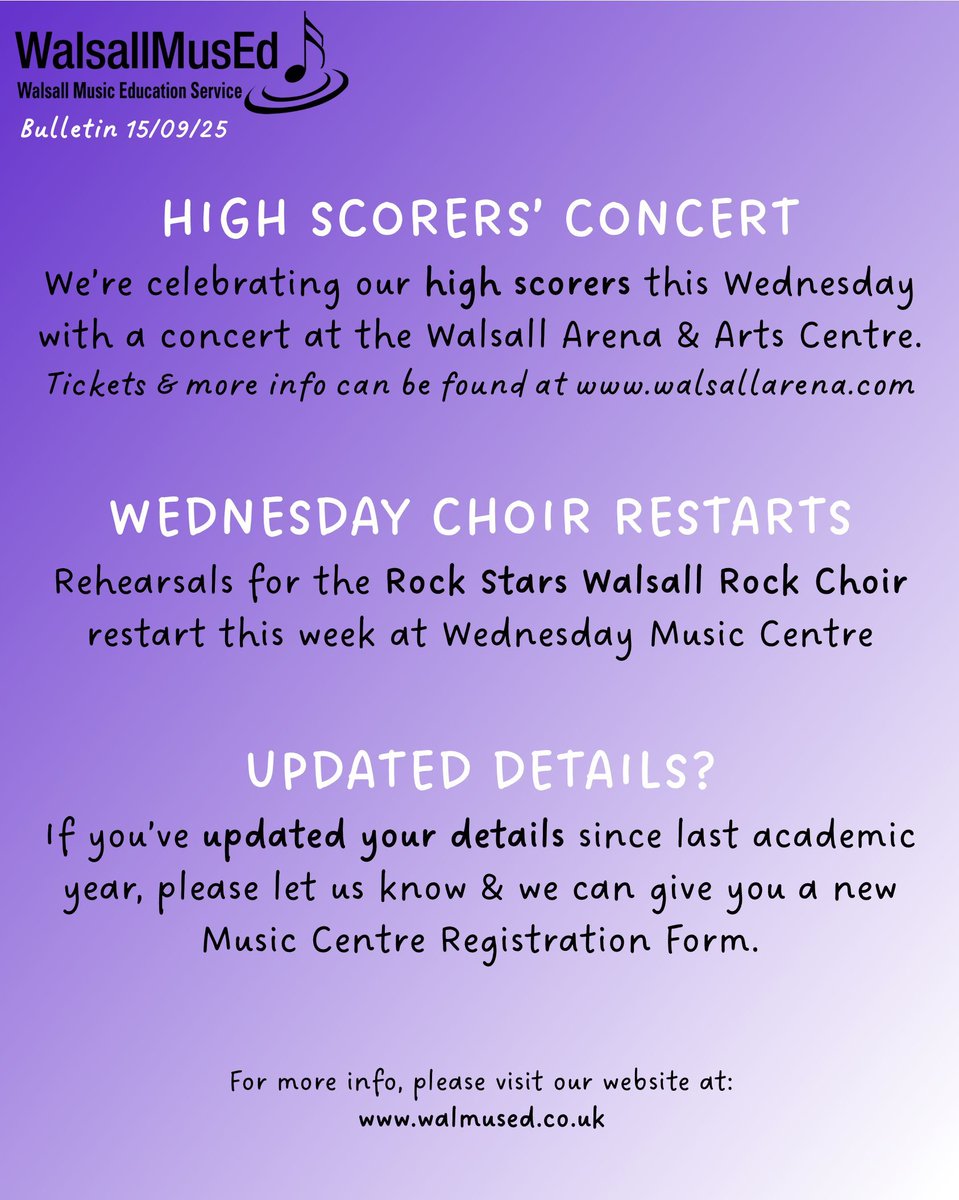 WalsallMusEd
Walsall Music Education Service
Bulletin 15/09/25

HIGH SCORERS' CONCERT

We're celebrating our high scorers this Wednesday with a concert at the Walsall Arena & Arts Centre.
Tickets & more info can be found at www.walsallarena.com

WEDNESDAY CHOIR RESTARTS

Rehearsals for the Rock Stars Walsall Rock Choir restart this week at Wednesday Music Centre

UPDATED DETAILS?

If you've updated your details since last academic year, please let us know & we can give you a new Music Centre Registration Form.

For more info, please visit our website at:
www.walmused.co.uk